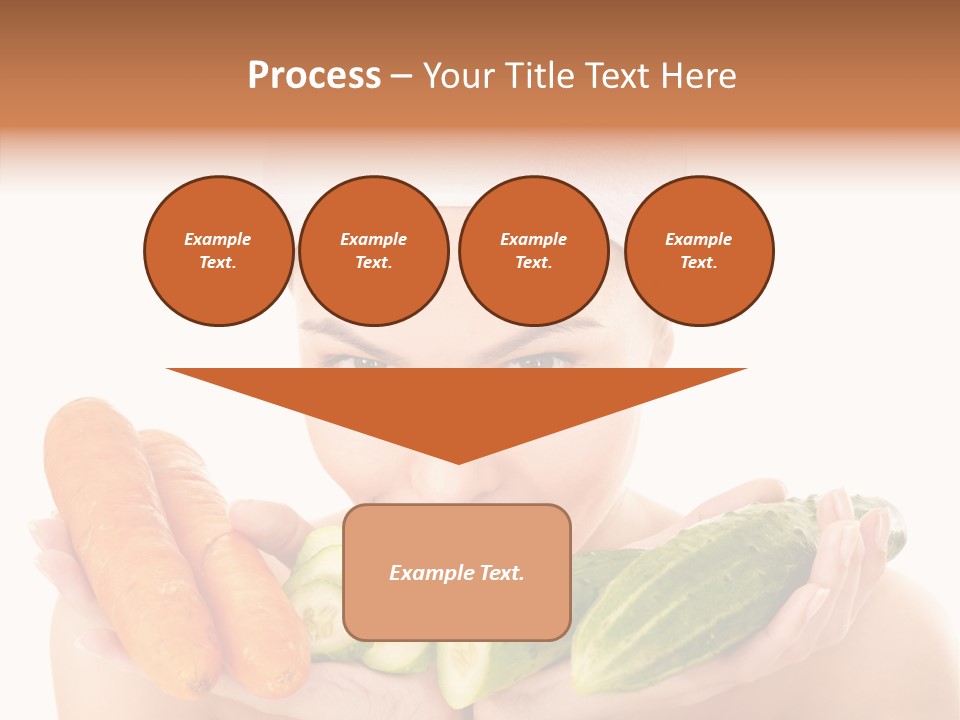 Process – Your Title Text Here

Example Text.

Example Text.

Example Text.

Example Text.

Example Text.